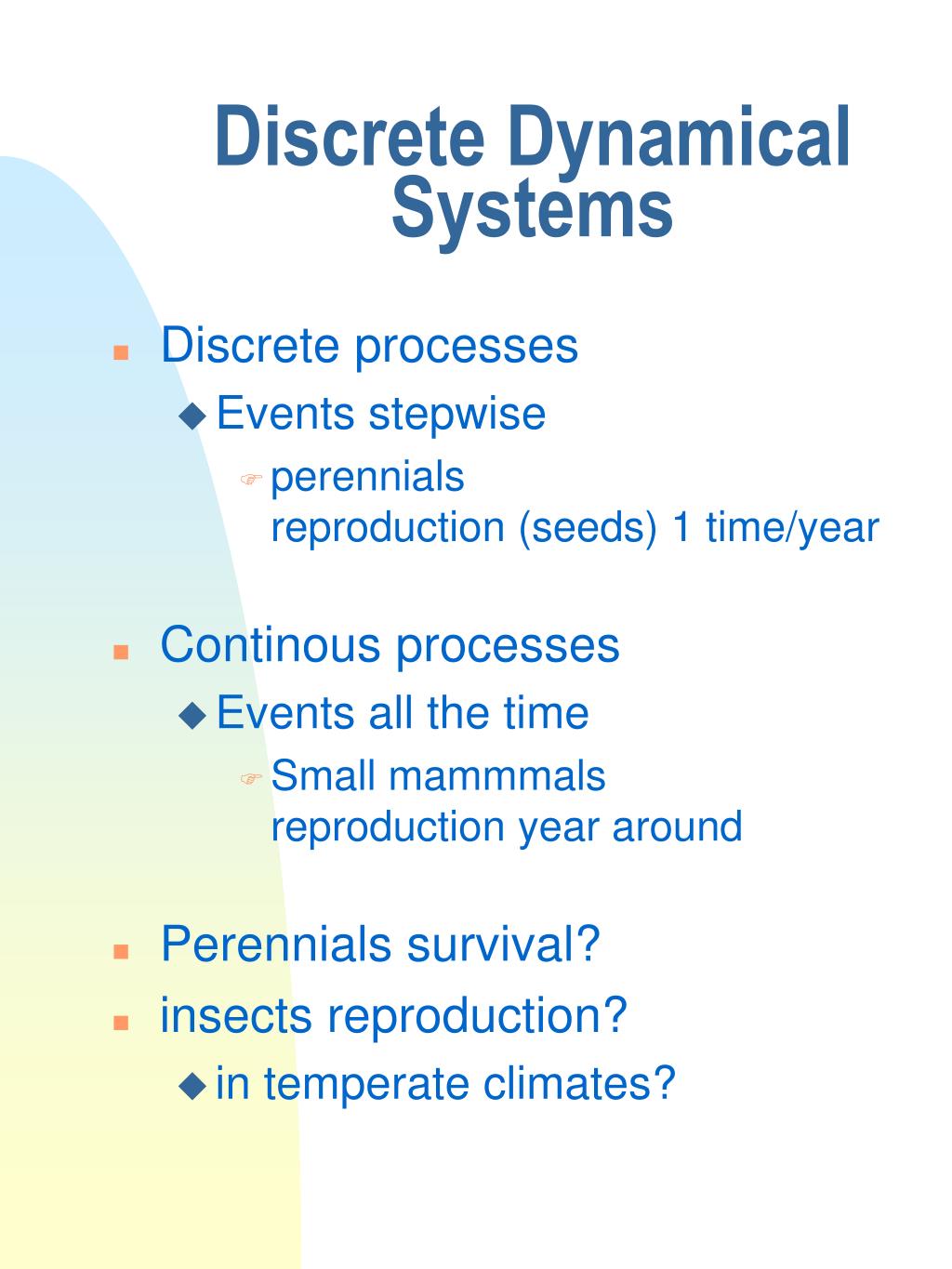 Discrete Dynamical Systems

Discrete processes
Events stepwise
perennials
reproduction (seeds) 1 time/year

Continous processes
Events all the time
Small mammmals
reproduction year around

Perennials survival?
insects reproduction?
in temperate climates?